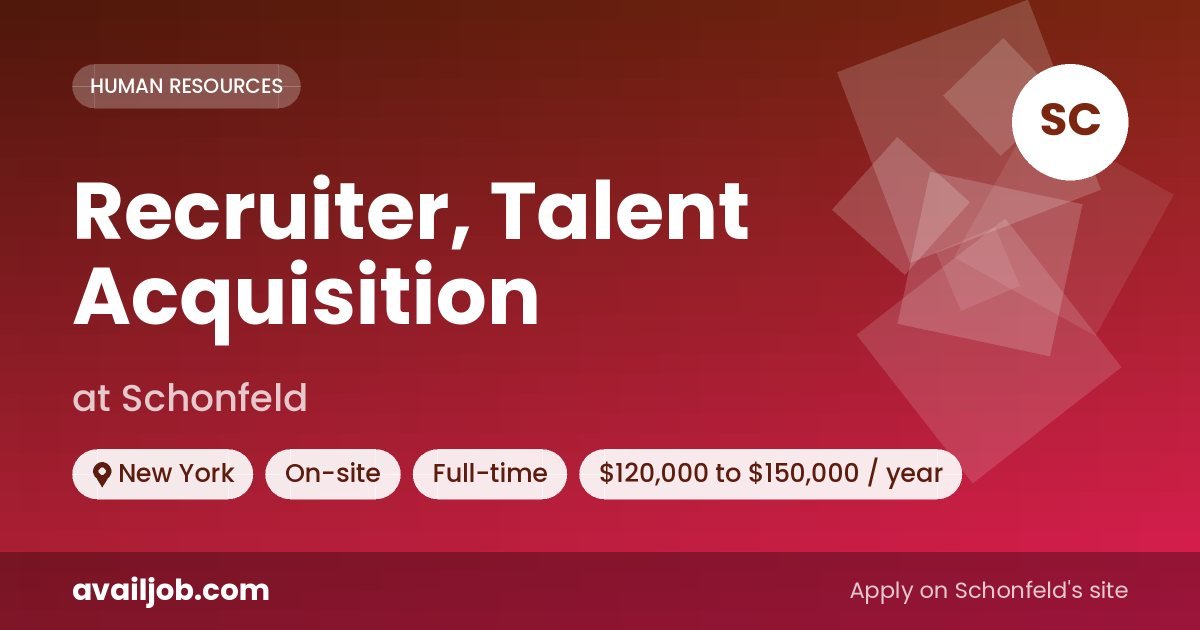 HUMAN RESOURCES

SC

Recruiter, Talent Acquisition

at Schonfeld

New York

On-site

Full-time

\$120,000 to \$150,000 / year

availjob.com

Apply on Schonfeld's site